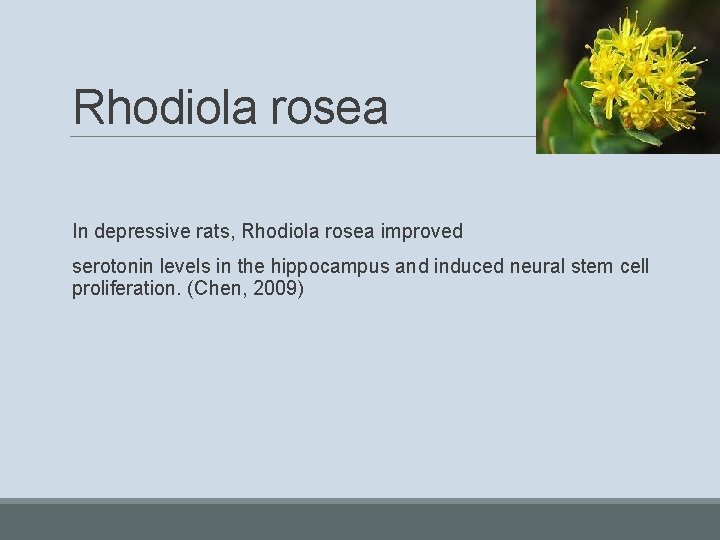 Rhodiola rosea

In depressive rats, Rhodiola rosea improved

serotonin levels in the hippocampus and induced neural stem cell proliferation. (Chen, 2009)